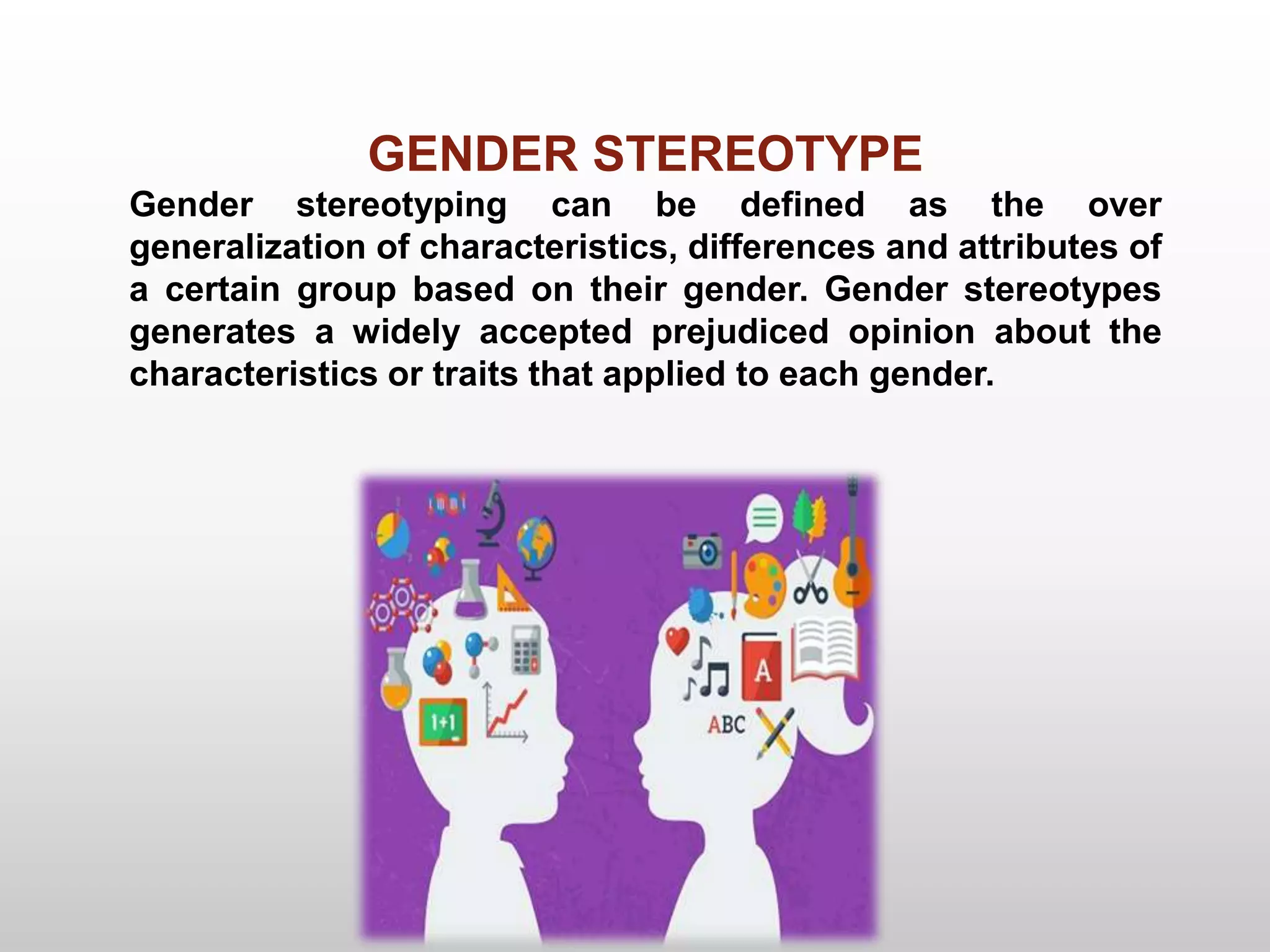 GENDER STEREOTYPE

Gender stereotyping can be defined as the over generalization of characteristics, differences and attributes of a certain group based on their gender. Gender stereotypes generates a widely accepted prejudiced opinion about the characteristics or traits that applied to each gender.

1+1

A

ABC